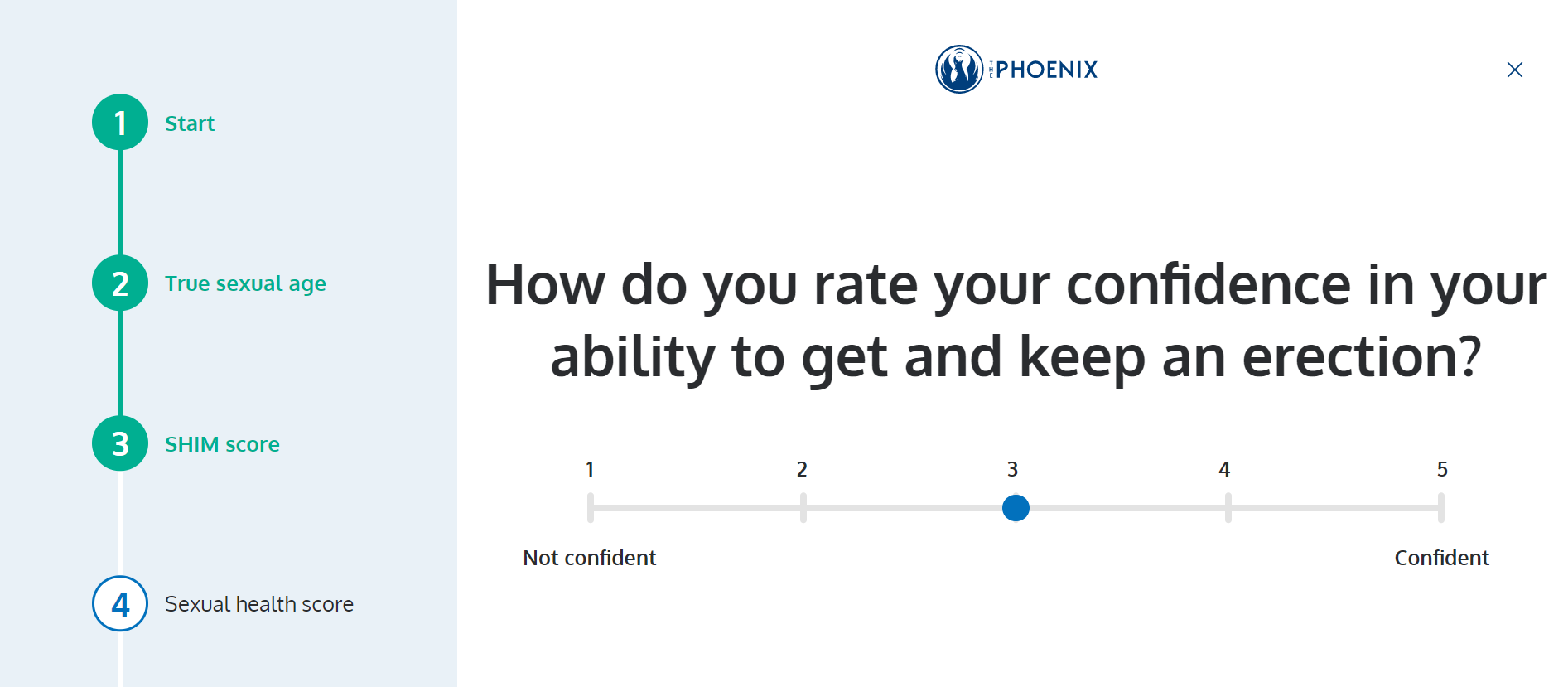 1 Start

2 True sexual age

3 SHIM score

4 Sexual health score

THE PHOENIX

×

How do you rate your confidence in your ability to get and keep an erection?

1 2 3 4 5

Not confident

Confident